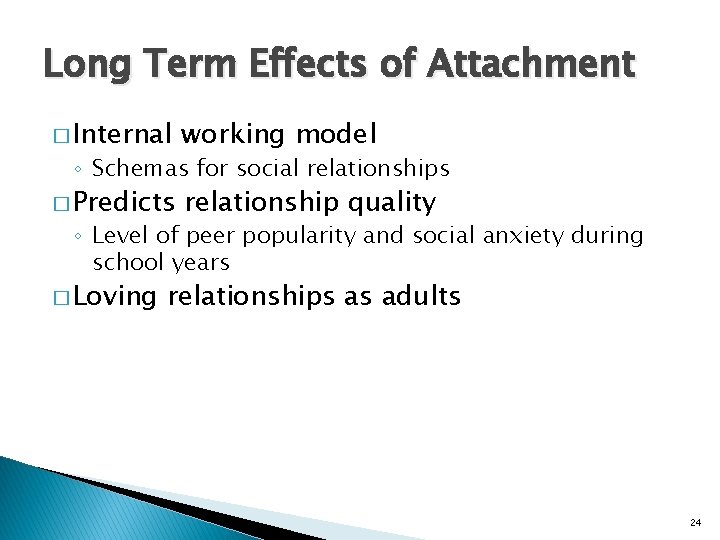 Long Term Effects of Attachment

□ Internal working model
◦ Schemas for social relationships

□ Predicts relationship quality
◦ Level of peer popularity and social anxiety during school years

□ Loving relationships as adults

24